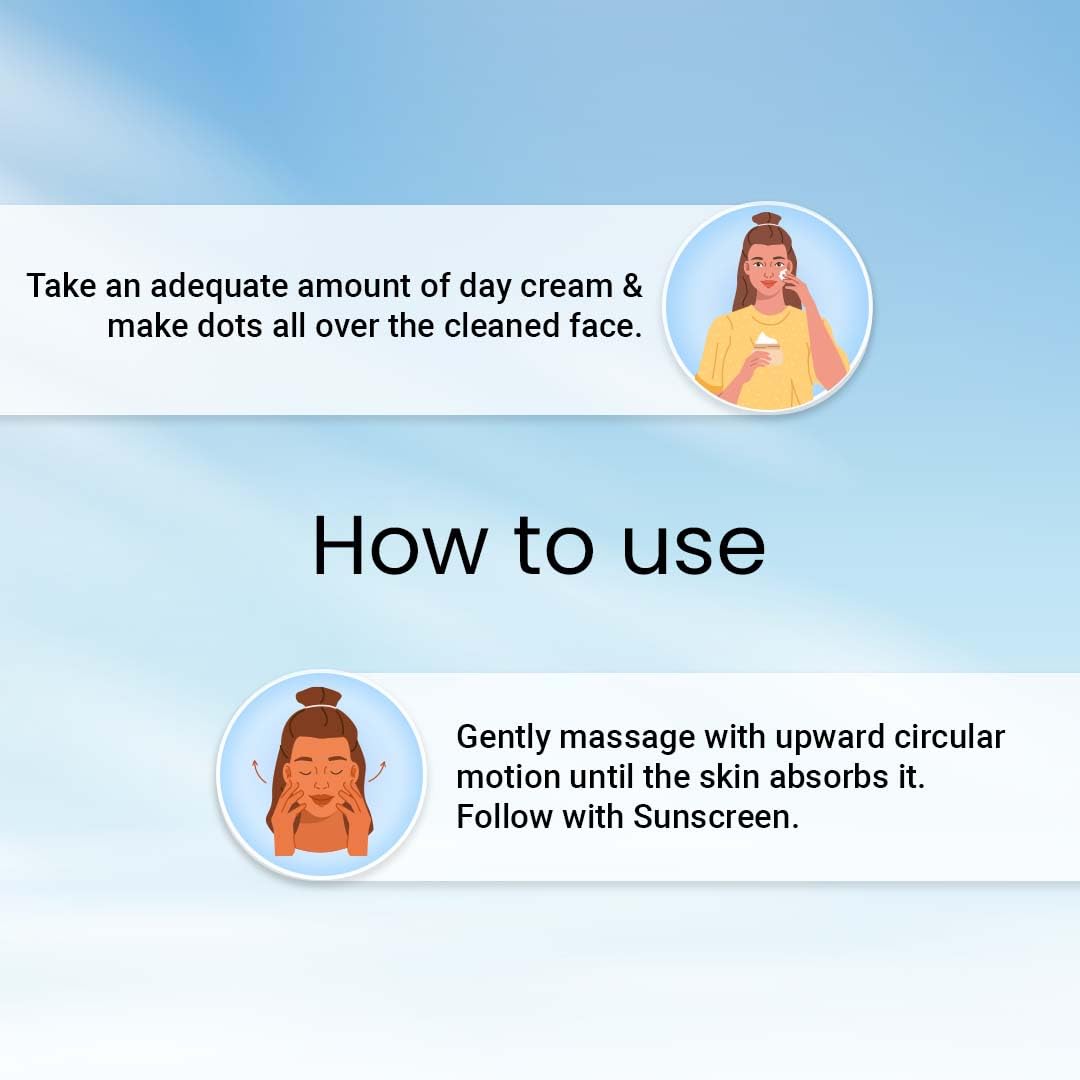 Take an adequate amount of day cream & make dots all over the cleaned face.

How to use

Gently massage with upward circular motion until the skin absorbs it. Follow with Sunscreen.